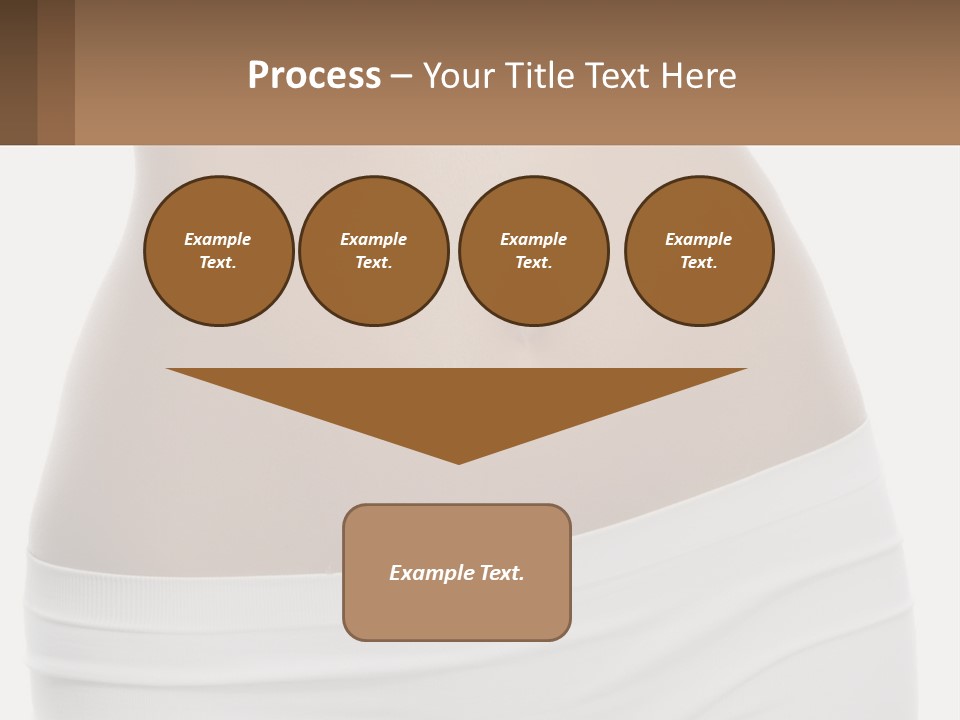 Process – Your Title Text Here

Example Text.

Example Text.

Example Text.

Example Text.

Example Text.